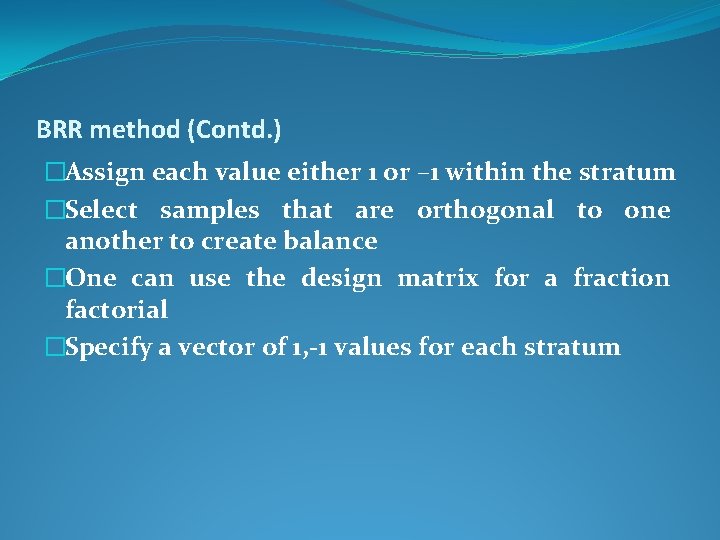 BRR method (Contd.)

□Assign each value either 1 or –1 within the stratum

□Select samples that are orthogonal to one another to create balance

□One can use the design matrix for a fraction factorial

□Specify a vector of 1,-1 values for each stratum